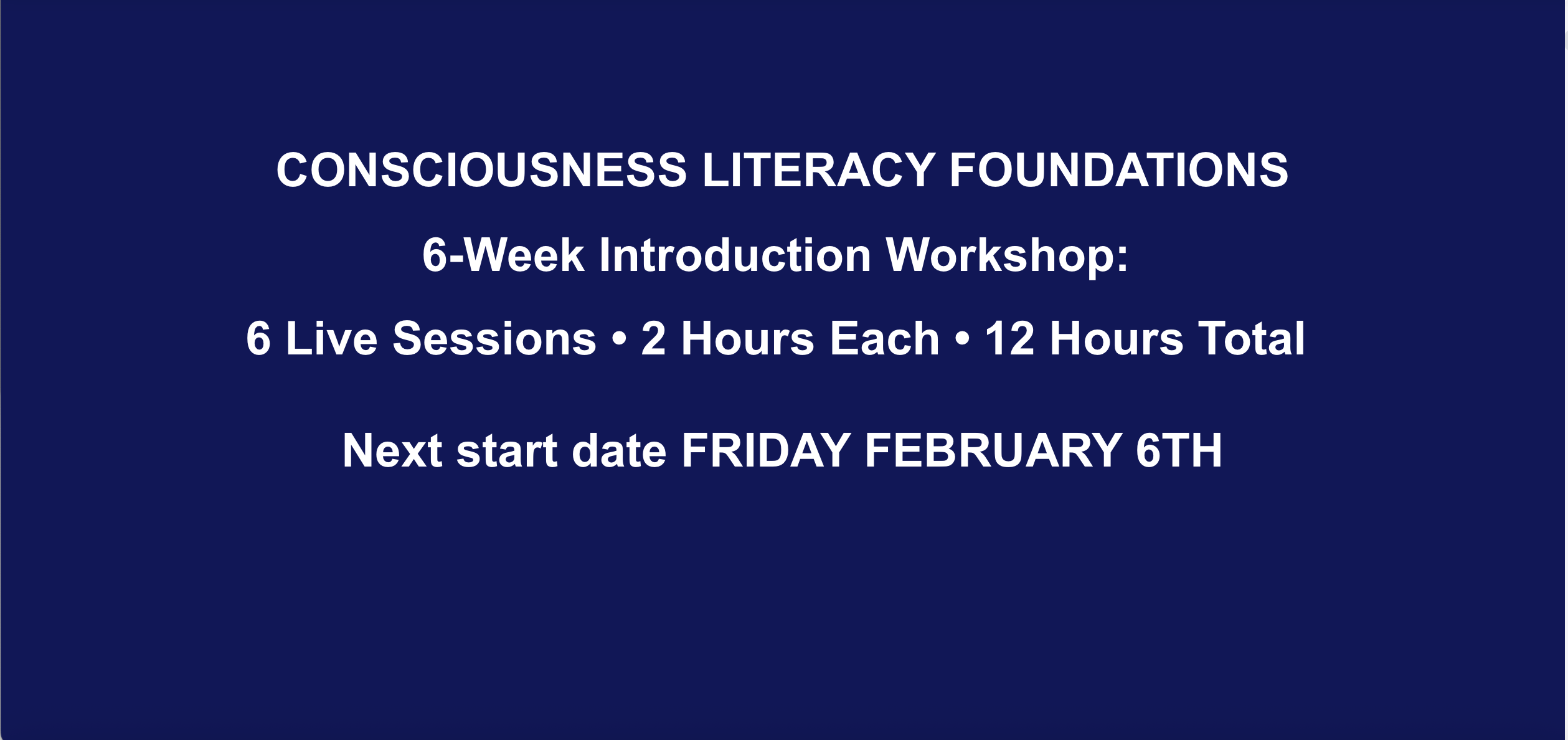 CONSCIOUSNESS LITERACY FOUNDATIONS

6-Week Introduction Workshop:

6 Live Sessions • 2 Hours Each • 12 Hours Total

Next start date FRIDAY FEBRUARY 6TH